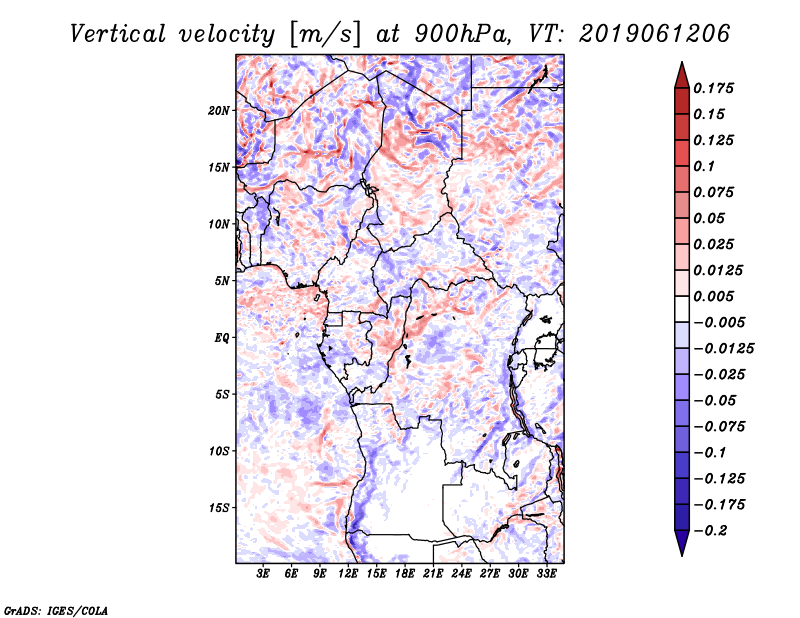 Vertical velocity [m/s] at 900hPa, VT: 2019061206

20N
15N
10N
5N
EQ
5S
10S
15S

3E 6E 9E 12E 15E 18E 21E 24E 27E 30E 33E

0.175
0.15
0.125
0.1
0.075
0.05
0.025
0.0125
0.005
−0.005
−0.0125
−0.025
−0.05
−0.075
−0.1
−0.125
−0.175
−0.2

GrADS: IGES/COLA